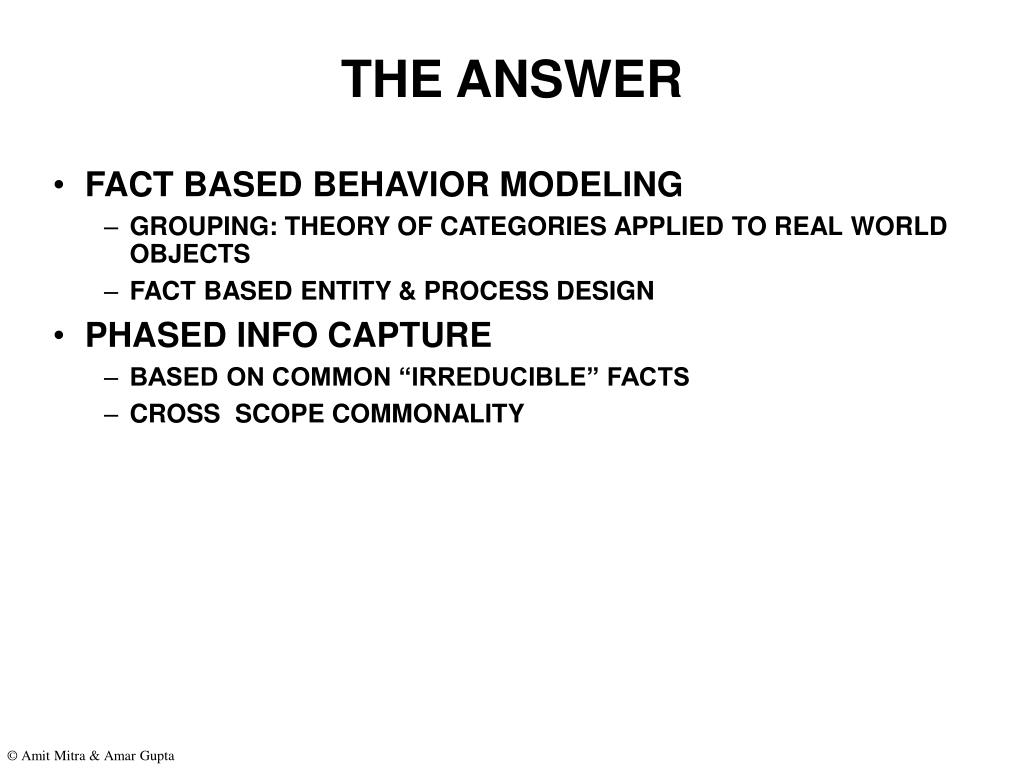 THE ANSWER

• FACT BASED BEHAVIOR MODELING
– GROUPING: THEORY OF CATEGORIES APPLIED TO REAL WORLD OBJECTS
– FACT BASED ENTITY & PROCESS DESIGN
• PHASED INFO CAPTURE
– BASED ON COMMON “IRREDUCIBLE” FACTS
– CROSS SCOPE COMMONALITY

© Amit Mitra & Amar Gupta